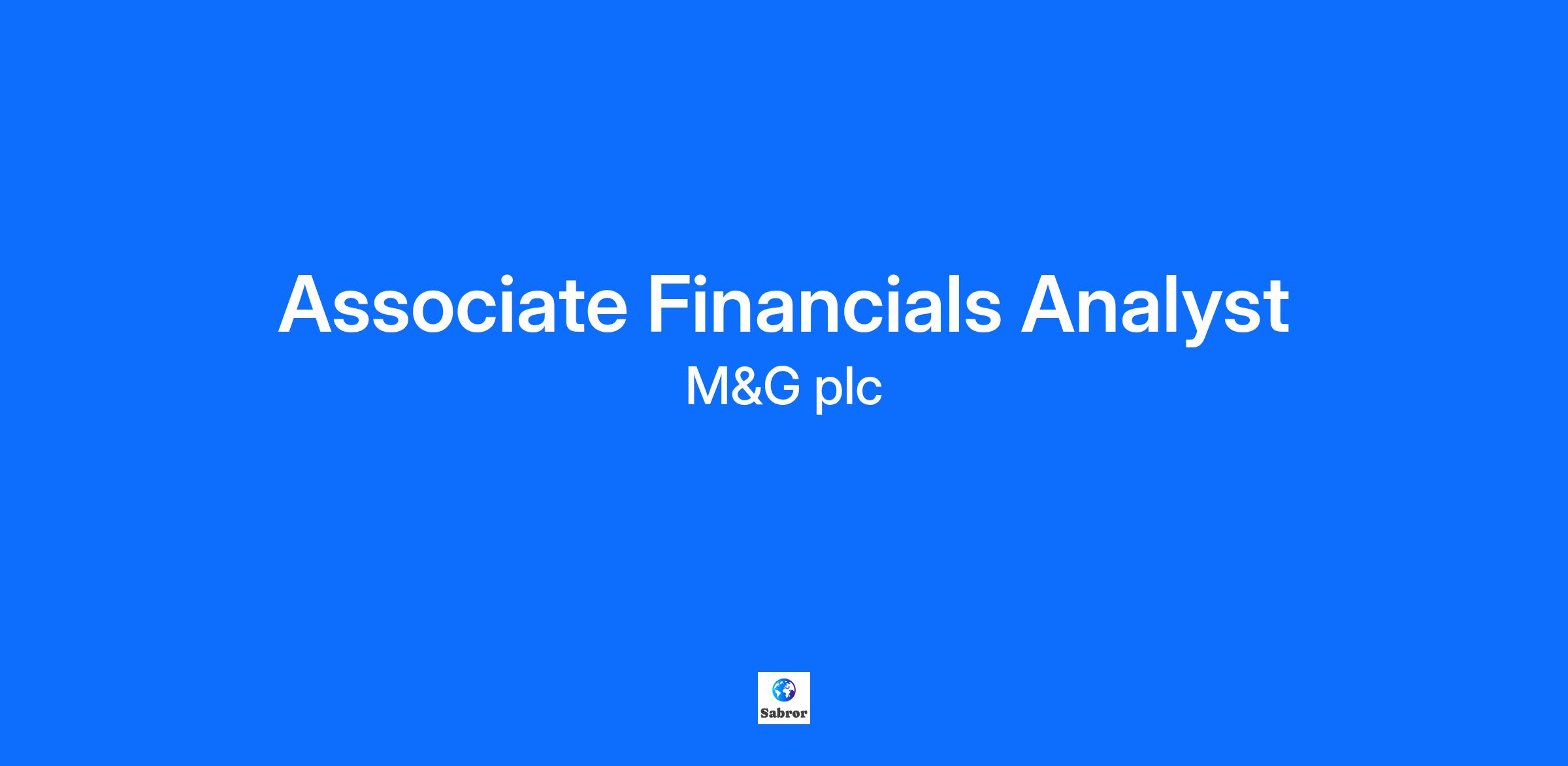 Associate Financials Analyst

M&G plc

Sabror